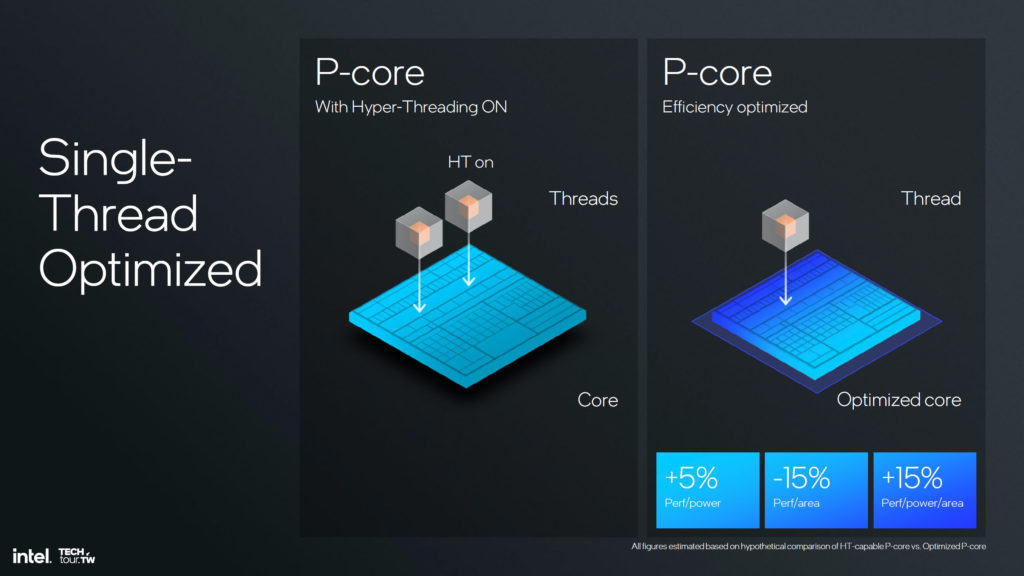 Single-Thread Optimized

P-core
With Hyper-Threading ON

HT on

Threads

Core

P-core
Efficiency optimized

Thread

Optimized core

+5%
Perf/power

-15%
Perf/area

+15%
Perf/power/area

All figures estimated based on hypothetical comparison of HT-capable P-core vs. Optimized P-core

intel. TECH tour.TW